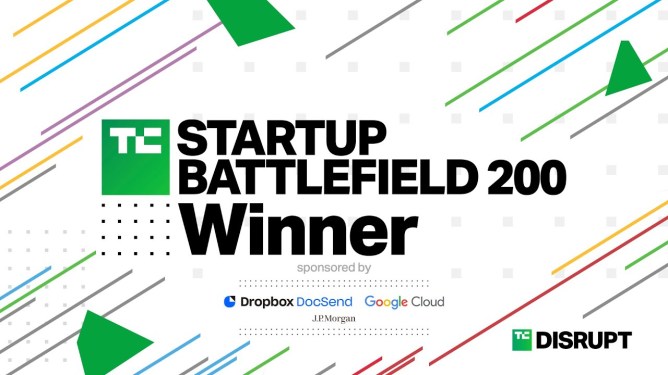 TC STARTUP BATTLEFIELD 200
Winner

sponsored by

Dropbox DocSend Google Cloud
J.P.Morgan

TC DISRUPT